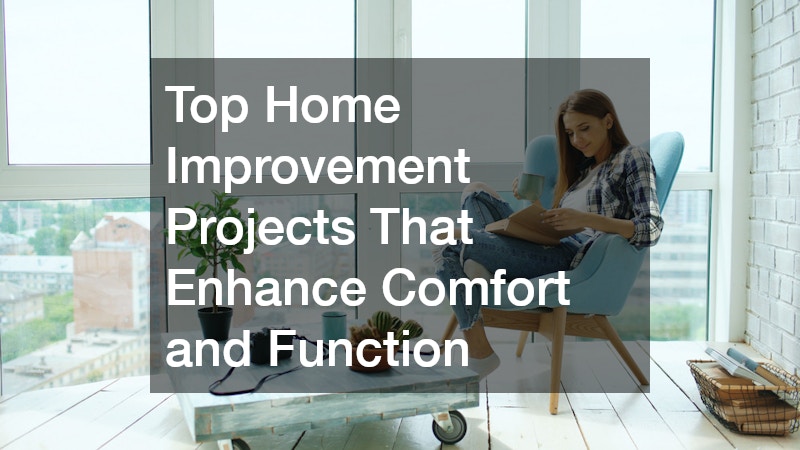 Top Home Improvement Projects That Enhance Comfort and Function